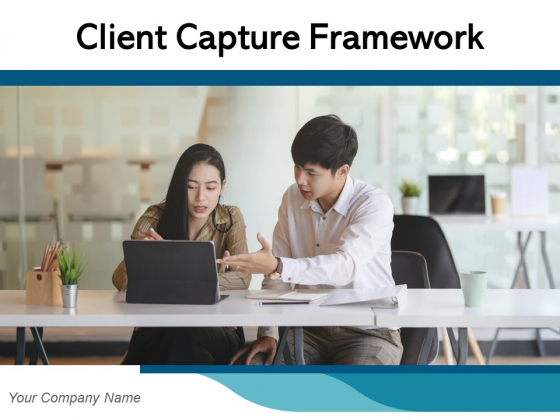 Client Capture Framework

Your Company Name